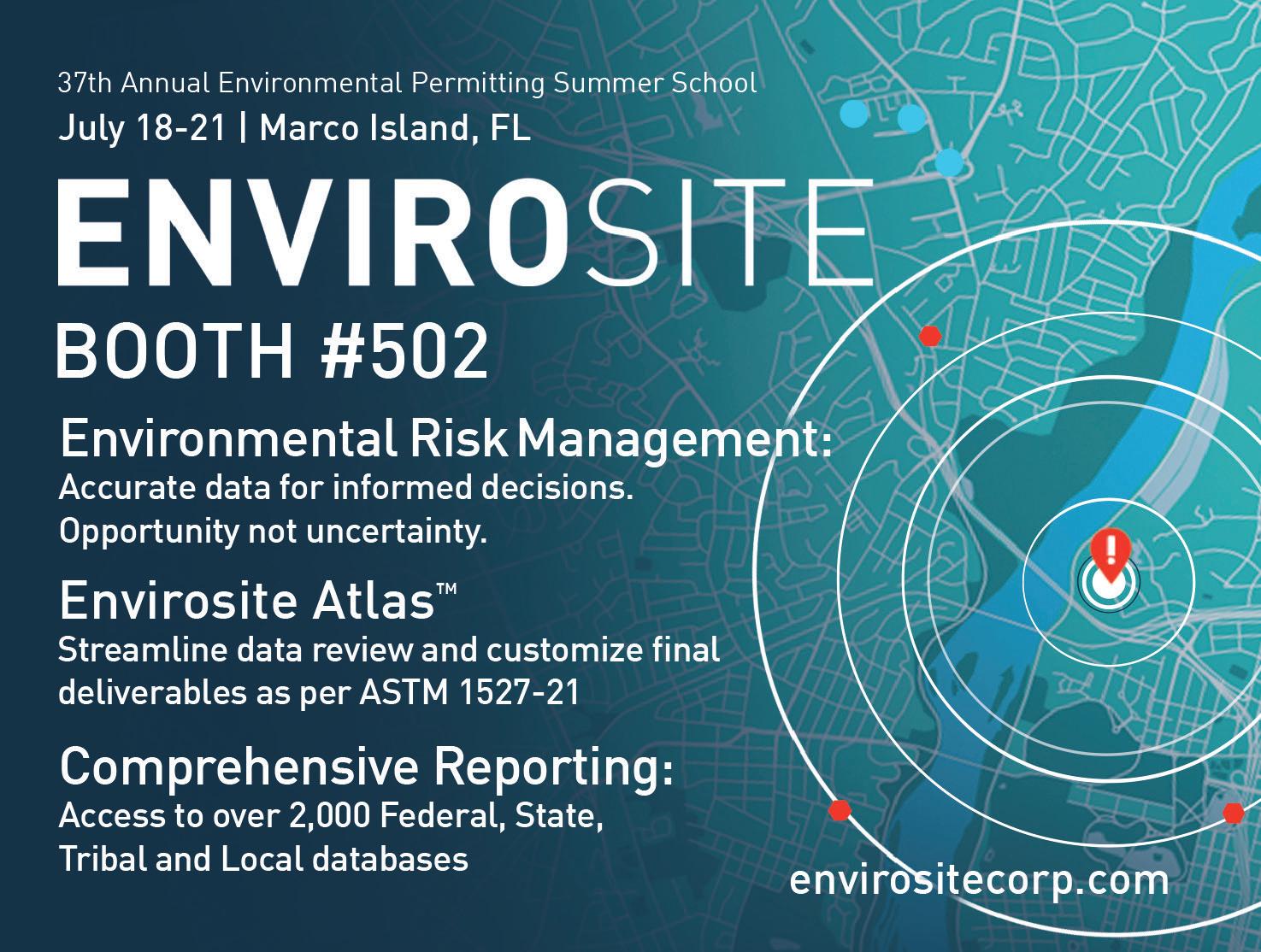 37th Annual Environmental Permitting Summer School
July 18-21 | Marco Island, FL

ENVIROSITE

BOOTH #502

Environmental Risk Management:
Accurate data for informed decisions. Opportunity not uncertainty.

Envirosite Atlas™
Streamline data review and customize final deliverables as per ASTM 1527-21

Comprehensive Reporting:
Access to over 2,000 Federal, State, Tribal and Local databases

envirositecorp.com